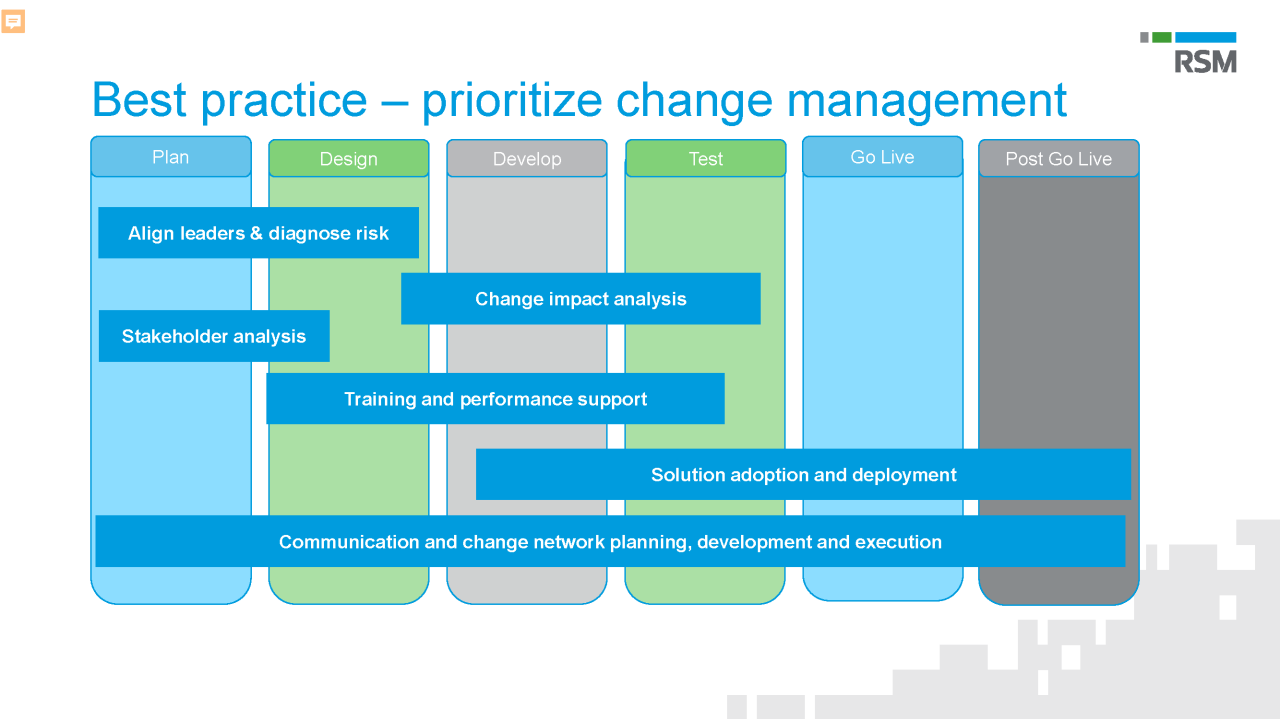 RSM

Best practice – prioritize change management

Plan

Design

Develop

Test

Go Live

Post Go Live

Align leaders & diagnose risk

Change impact analysis

Stakeholder analysis

Training and performance support

Solution adoption and deployment

Communication and change network planning, development and execution